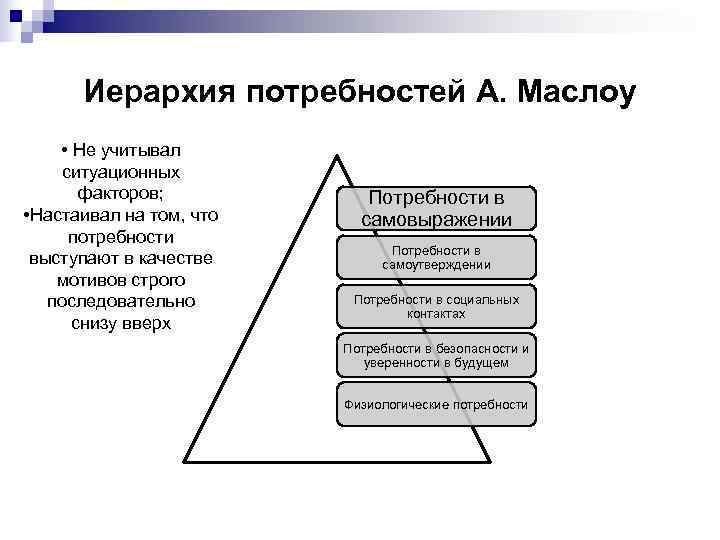 Иерархия потребностей А. Маслоу

• Не учитывал ситуационных факторов;
•Настаивал на том, что потребности выступают в качестве мотивов строго последовательно снизу вверх

Потребности в самовыражении

Потребности в самоутверждении

Потребности в социальных контактах

Потребности в безопасности и уверенности в будущем

Физиологические потребности